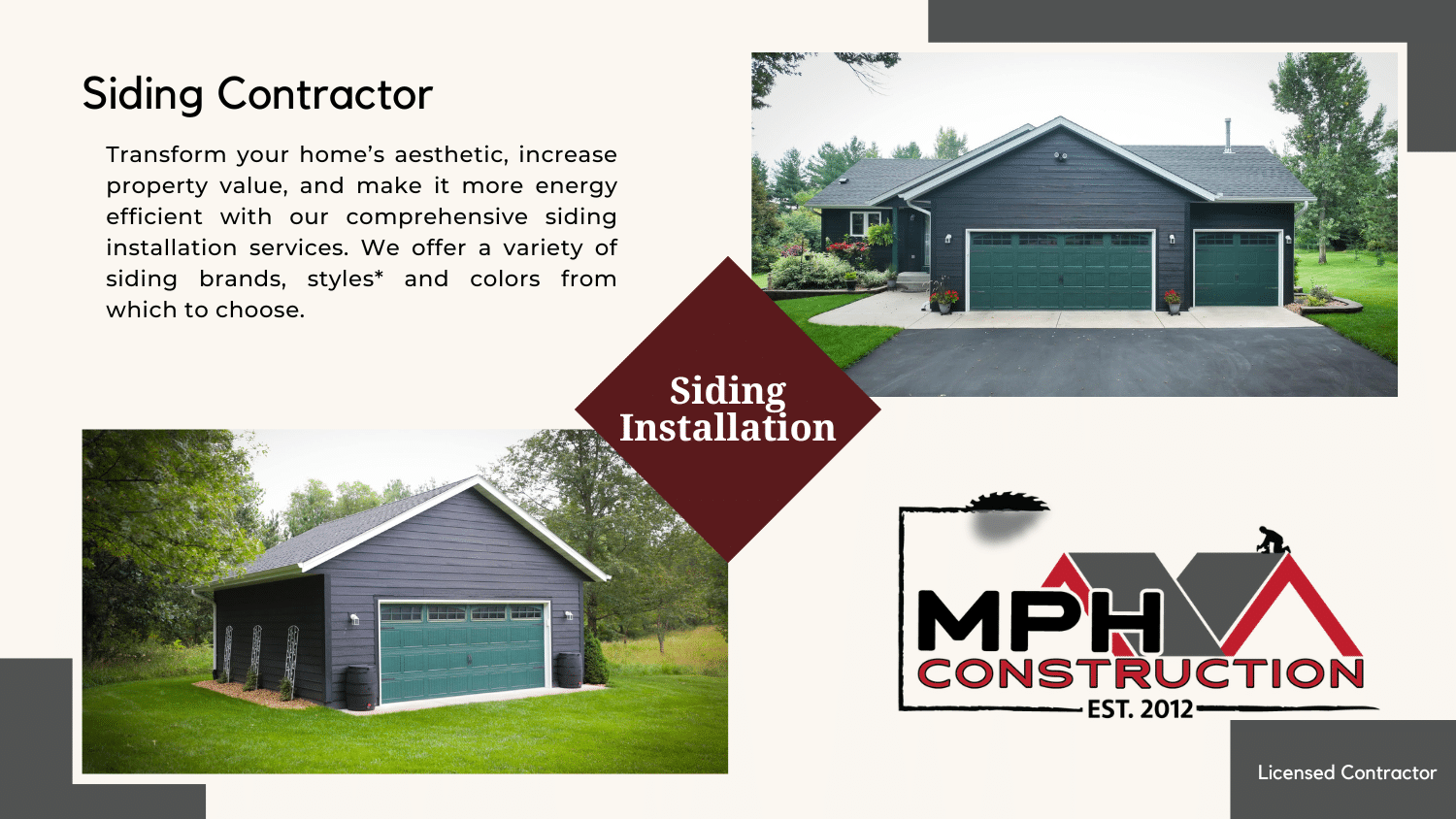 Siding Contractor

Transform your home's aesthetic, increase property value, and make it more energy efficient with our comprehensive siding installation services. We offer a variety of siding brands, styles* and colors from which to choose.

Siding Installation

MPH CONSTRUCTION EST. 2012

Licensed Contractor